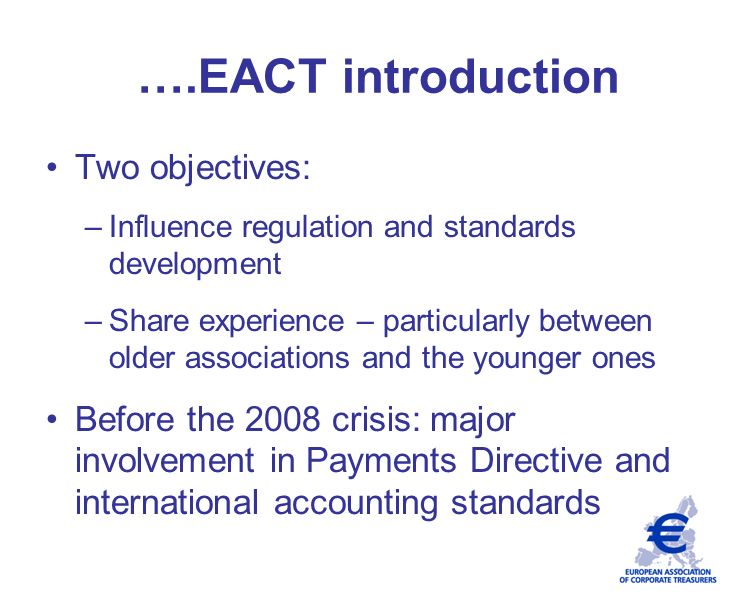 ….EACT introduction

• Two objectives:

– Influence regulation and standards development

– Share experience – particularly between older associations and the younger ones

• Before the 2008 crisis: major involvement in Payments Directive and international accounting standards

EUROPEAN ASSOCIATION OF CORPORATE TREASURERS